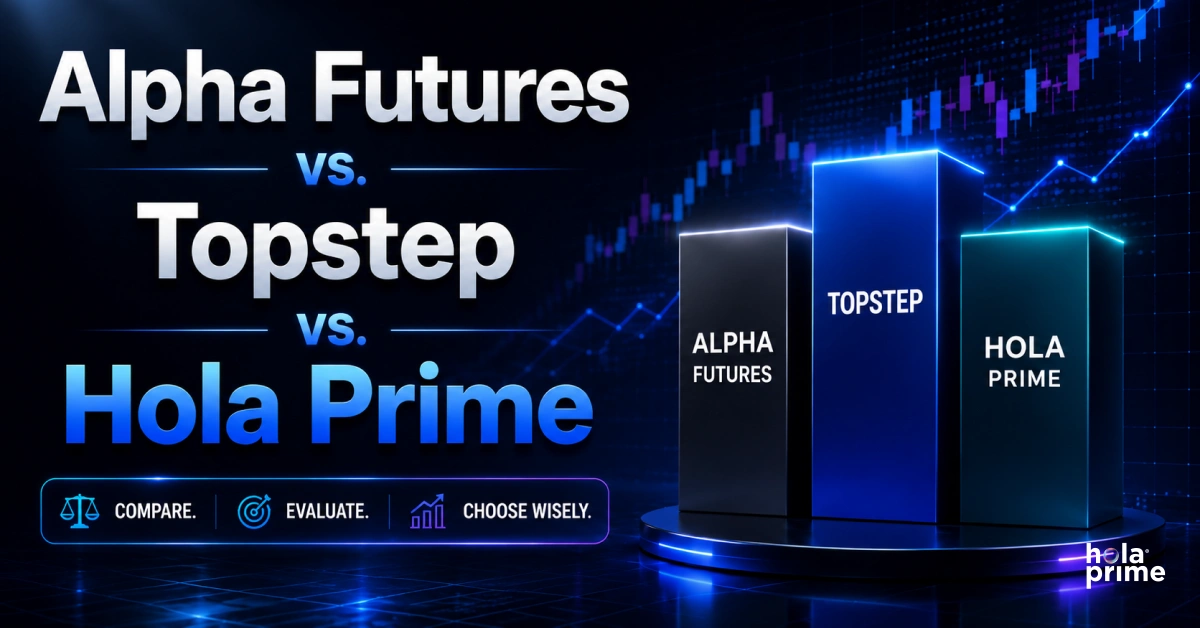 Alpha Futures
vs.
Topstep
vs.
Hola Prime

COMPARE. EVALUATE. CHOOSE WISELY.

ALPHA FUTURES

TOPSTEP

HOLA PRIME

hola prime